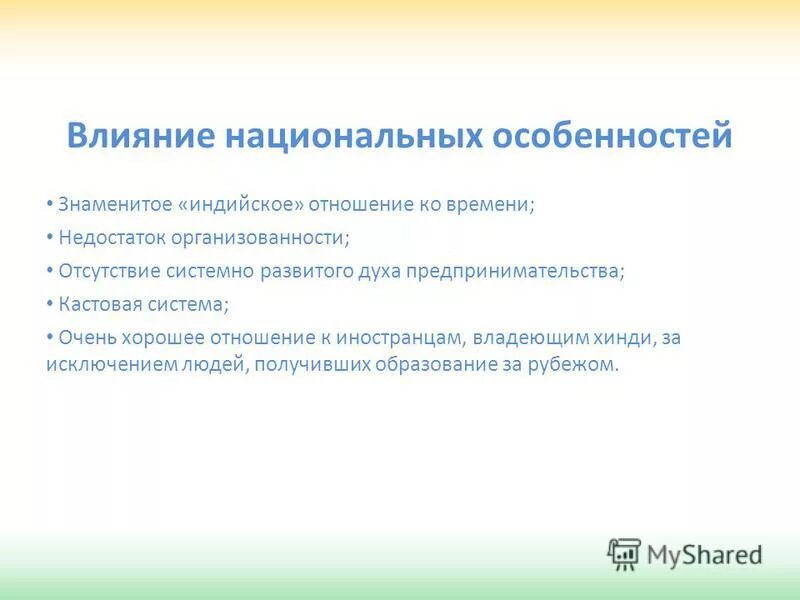 Влияние национальных особенностей

• Знаменитое «индийское» отношение ко времени;

• Недостаток организованности;

• Отсутствие системно развитого духа предпринимательства;

• Кастовая система;

• Очень хорошее отношение к иностранцам, владеющим хинди, за исключением людей, получивших образование за рубежом.

MyShared